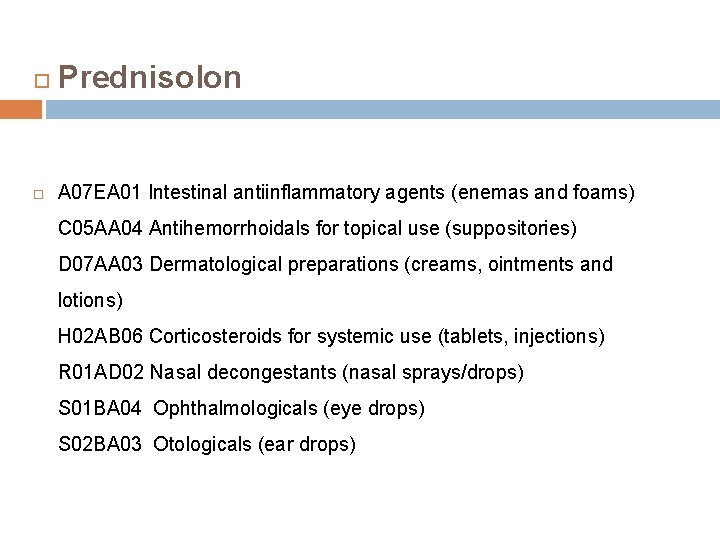 Prednisolon

A07EA01 Intestinal antiinflammatory agents (enemas and foams)
C05AA04 Antihemorrhoidals for topical use (suppositories)
D07AA03 Dermatological preparations (creams, ointments and lotions)
H02AB06 Corticosteroids for systemic use (tablets, injections)
R01AD02 Nasal decongestants (nasal sprays/drops)
S01BA04 Ophthalmologicals (eye drops)
S02BA03 Otologicals (ear drops)